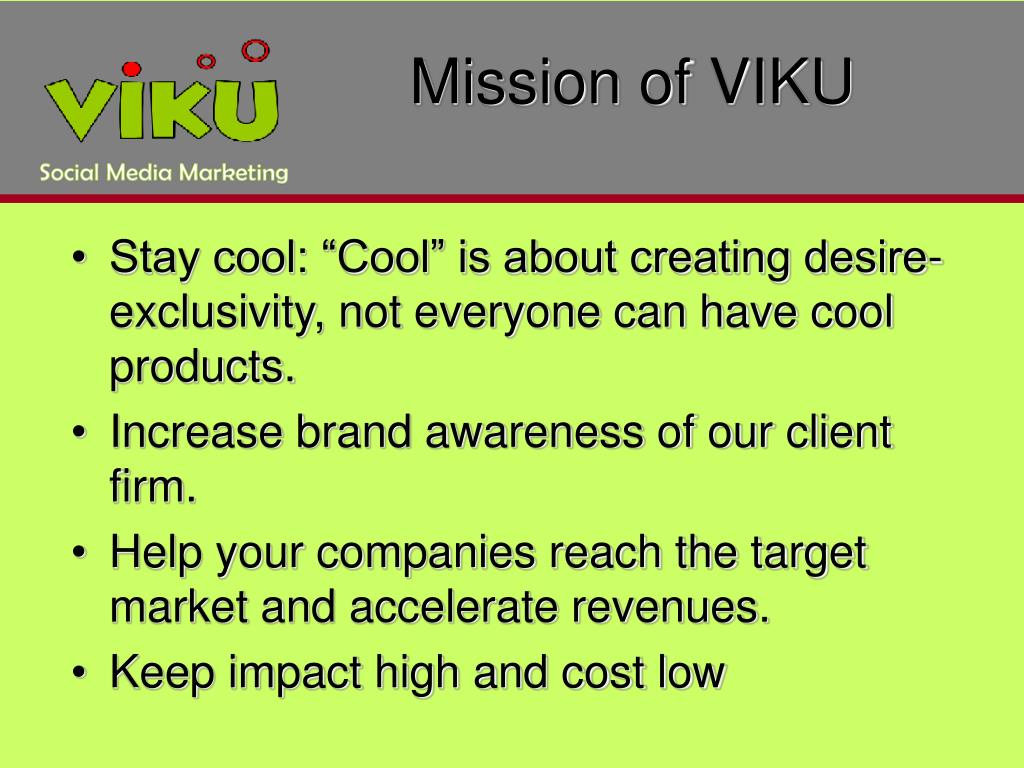 VIKU
Social Media Marketing

Mission of VIKU

• Stay cool: “Cool” is about creating desire-exclusivity, not everyone can have cool products.
• Increase brand awareness of our client firm.
• Help your companies reach the target market and accelerate revenues.
• Keep impact high and cost low